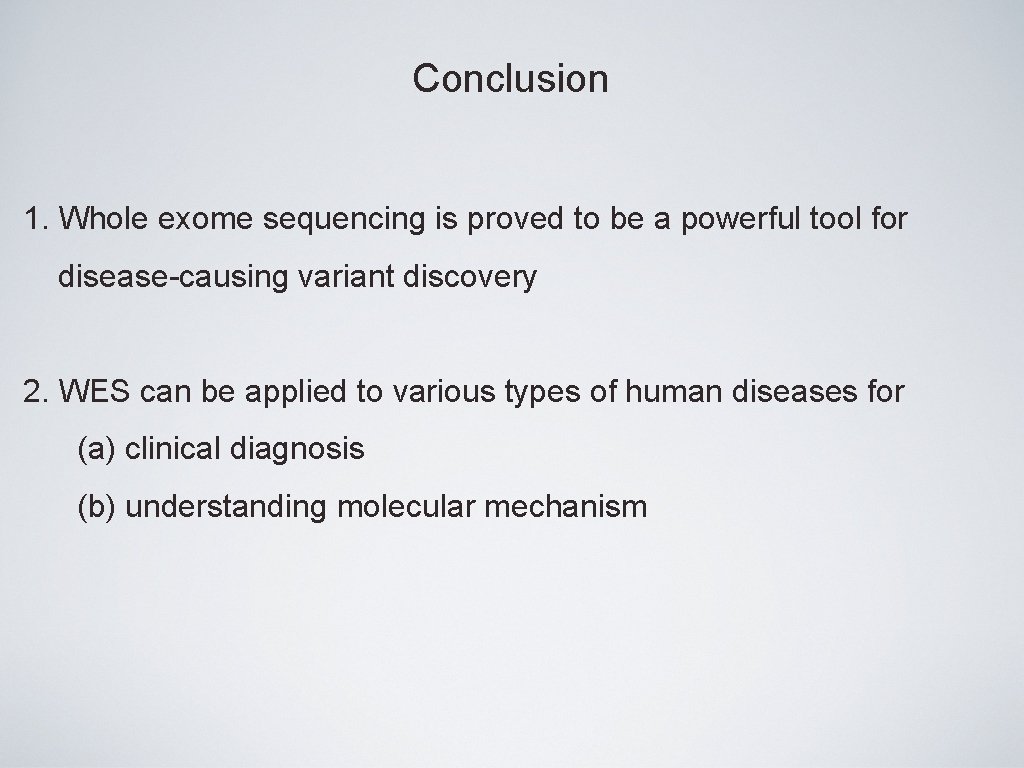 Conclusion

1. Whole exome sequencing is proved to be a powerful tool for disease-causing variant discovery

2. WES can be applied to various types of human diseases for
(a) clinical diagnosis
(b) understanding molecular mechanism